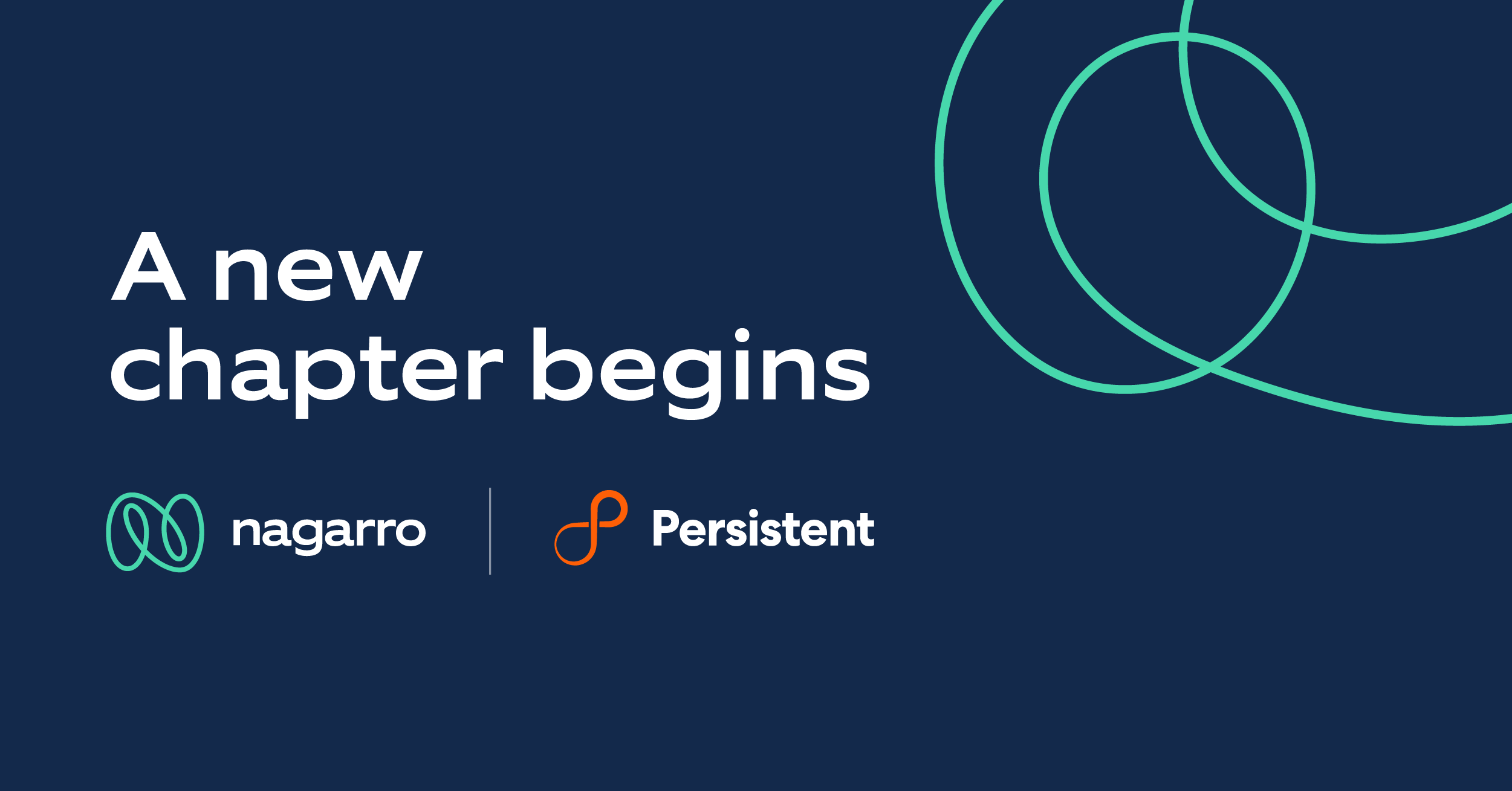 A new chapter begins

nagarro

Persistent